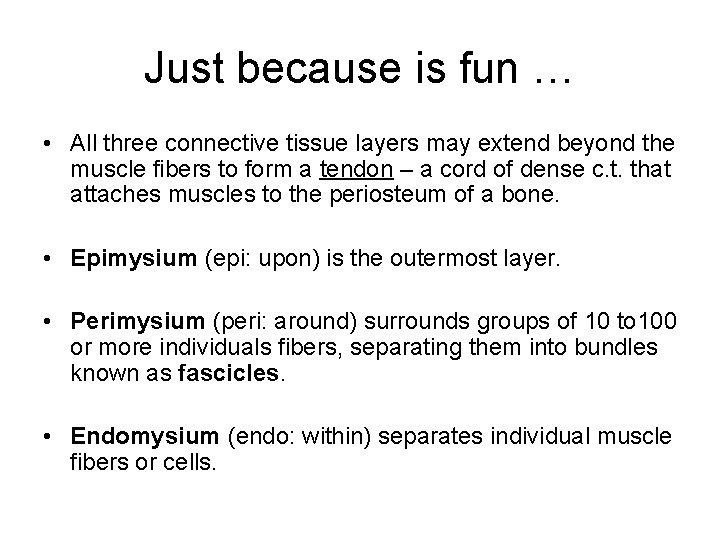 Just because is fun …

• All three connective tissue layers may extend beyond the muscle fibers to form a tendon – a cord of dense c.t. that attaches muscles to the periosteum of a bone.

• Epimysium (epi: upon) is the outermost layer.

• Perimysium (peri: around) surrounds groups of 10 to100 or more individuals fibers, separating them into bundles known as fascicles.

• Endomysium (endo: within) separates individual muscle fibers or cells.